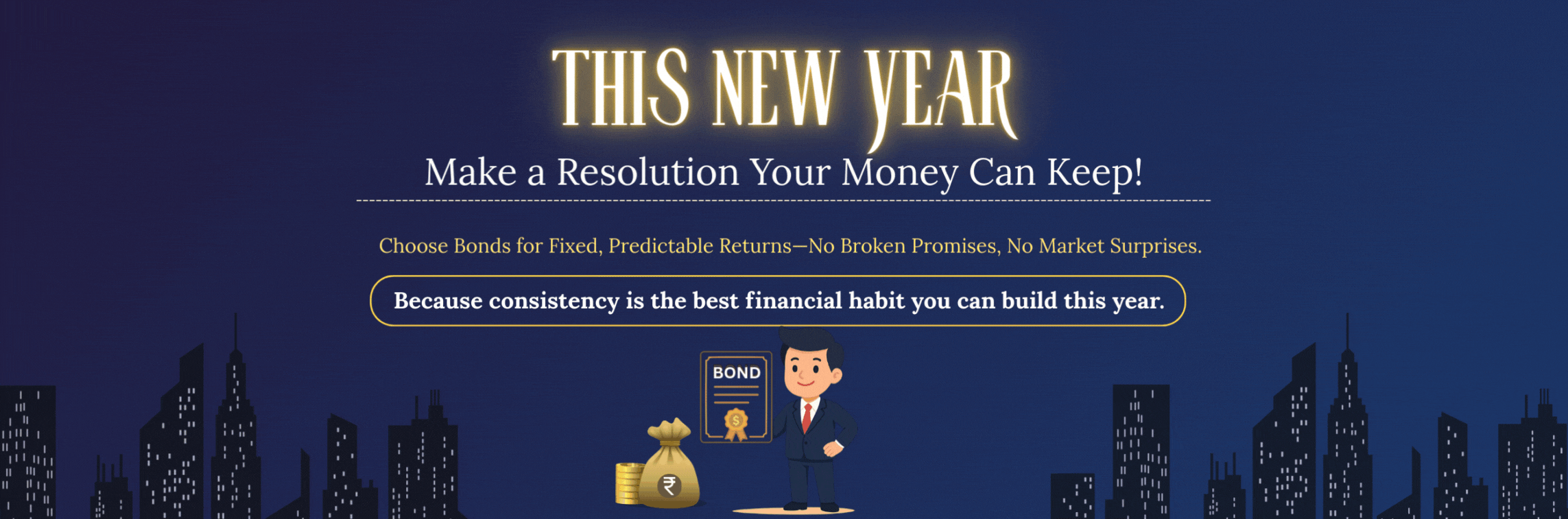 THIS NEW YEAR
Make a Resolution Your Money Can Keep!

Choose Bonds for Fixed, Predictable Returns—No Broken Promises, No Market Surprises.

Because consistency is the best financial habit you can build this year.

BOND
$
₹